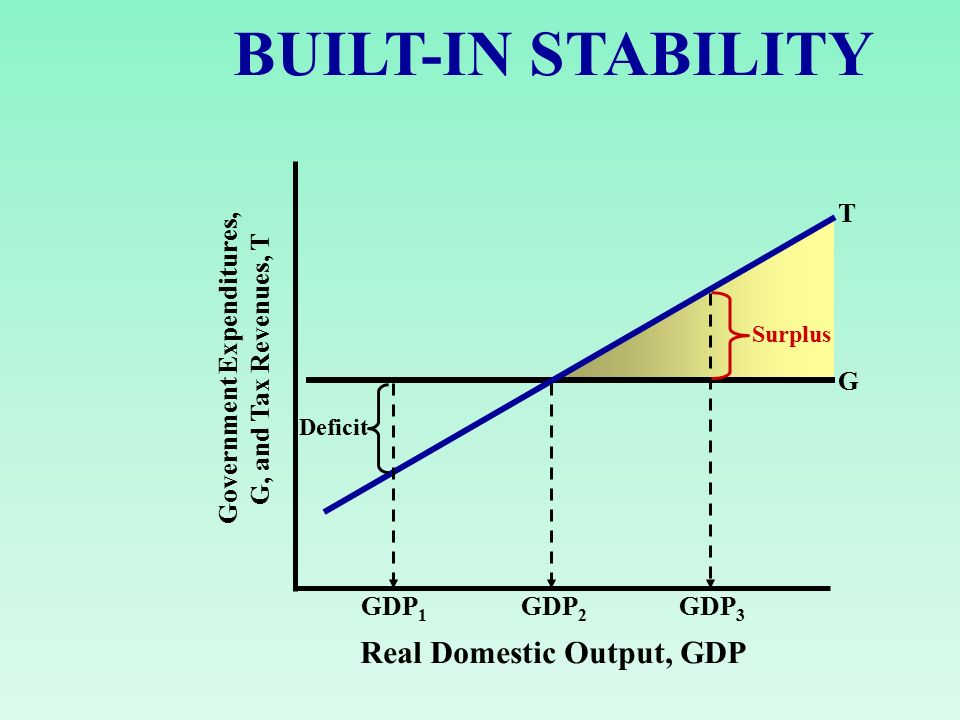 BUILT-IN STABILITY

Government Expenditures, G, and Tax Revenues, T

T

Surplus

G

Deficit

$GDP_1$ $GDP_2$ $GDP_3$

Real Domestic Output, GDP